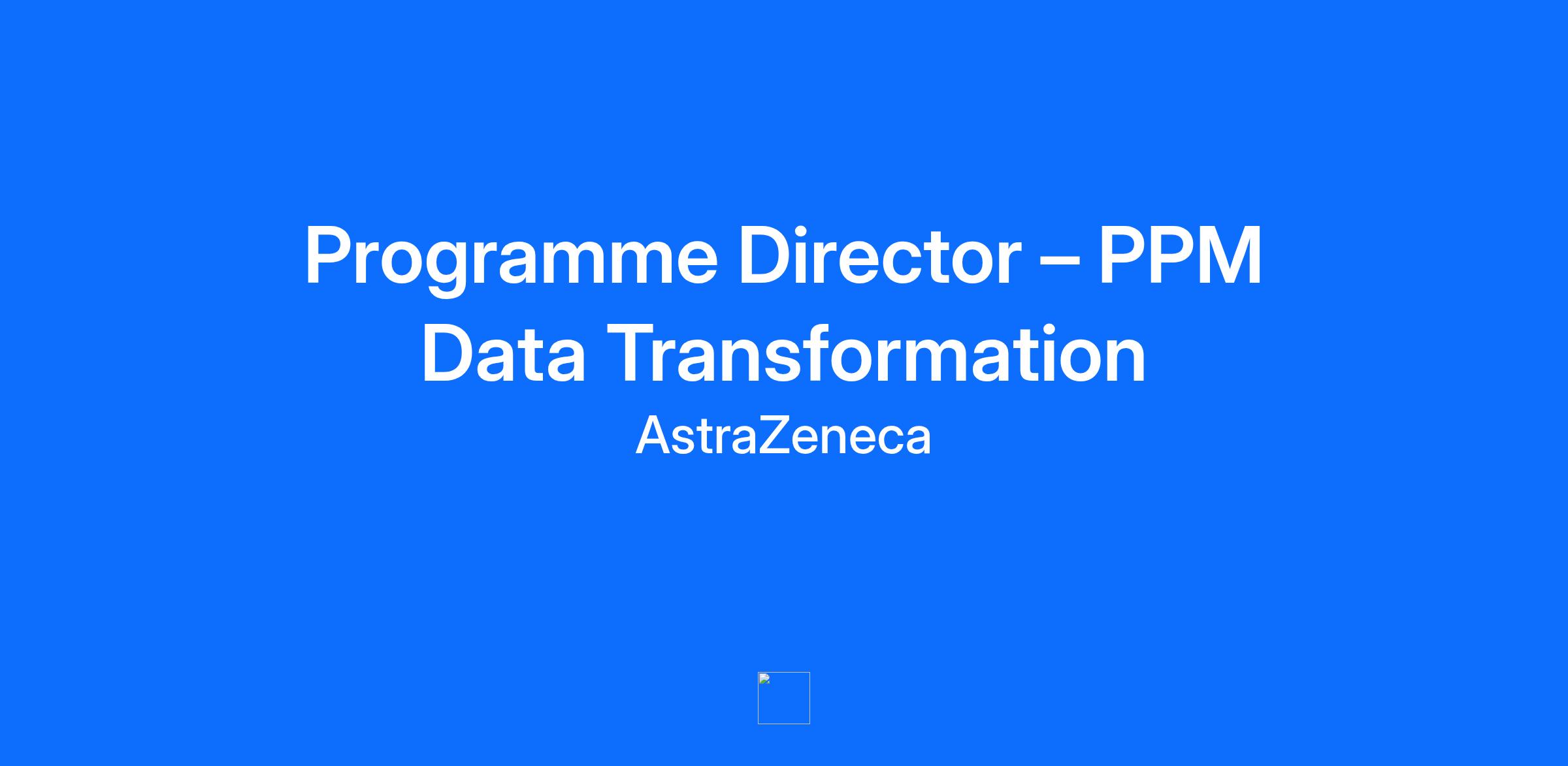 Programme Director – PPM Data Transformation
AstraZeneca